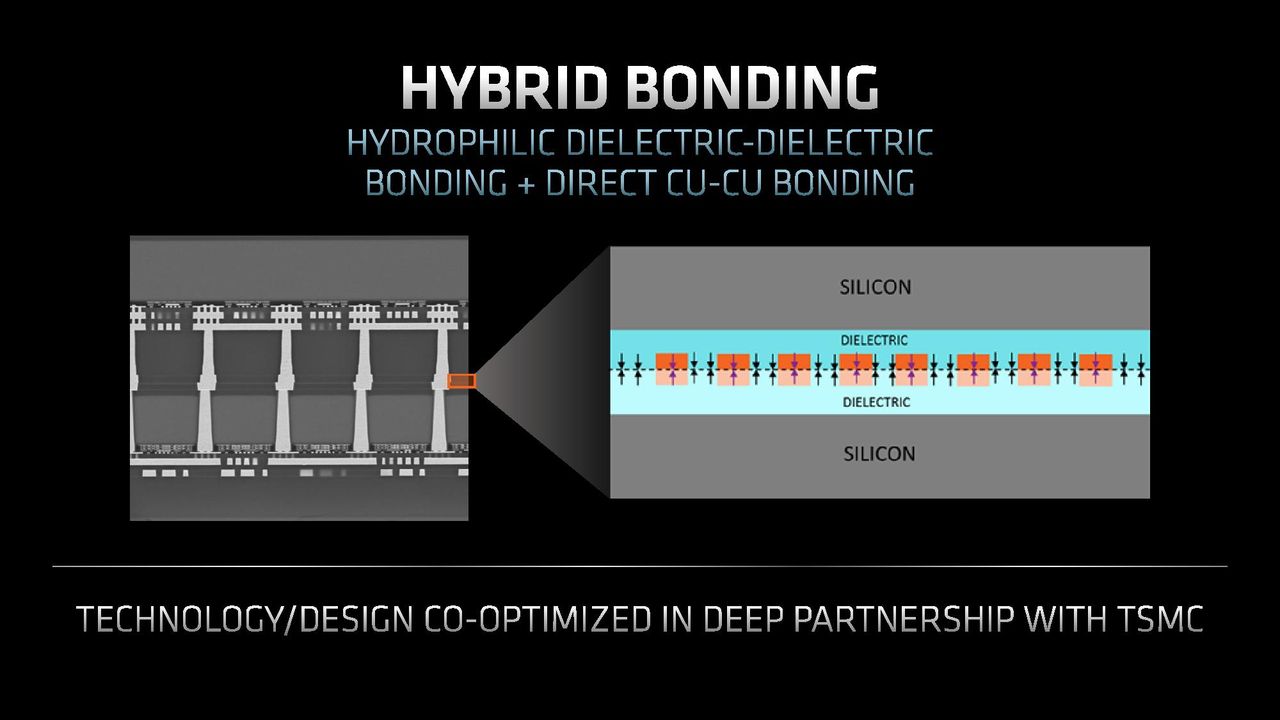 HYBRID BONDING

HYDROPHILIC DIELECTRIC-DIELECTRIC BONDING + DIRECT CU-CU BONDING

SILICON

DIELECTRIC

DIELECTRIC

SILICON

TECHNOLOGY/DESIGN CO-OPTIMIZED IN DEEP PARTNERSHIP WITH TSMC